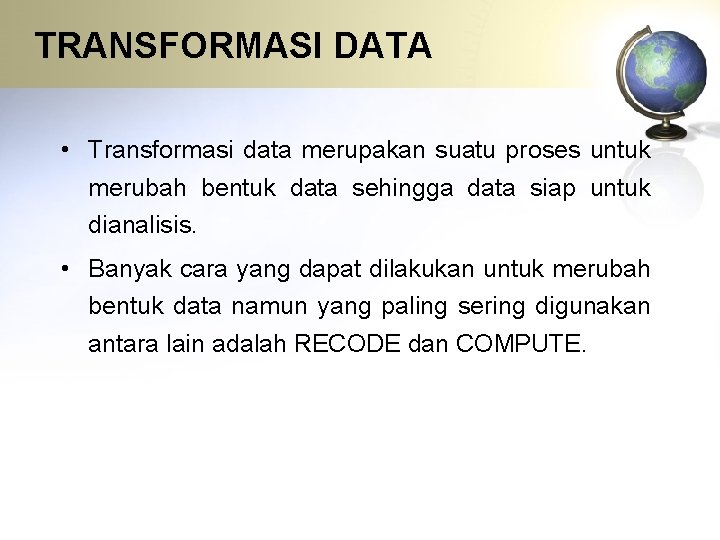 TRANSFORMASI DATA

• Transformasi data merupakan suatu proses untuk merubah bentuk data sehingga data siap untuk dianalisis.

• Banyak cara yang dapat dilakukan untuk merubah bentuk data namun yang paling sering digunakan antara lain adalah RECODE dan COMPUTE.